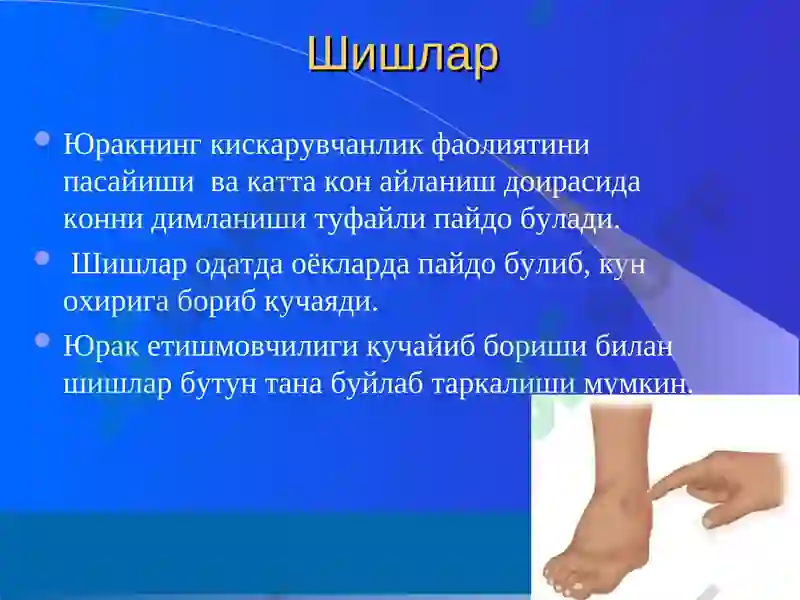 Шишлар

Юракнинг кискарувчанлик фаолиятини пасайиши ва катта кон айланиш доирасида конни димланиши туфайли пайдо булади.

Шишлар одатда оёкларда пайдо булиб, кун охирига бориб кучаяди.

Юрак етишмовчилиги кучайиб бориши билан шишлар бутун тана буйлаб таркалиши мумкин.